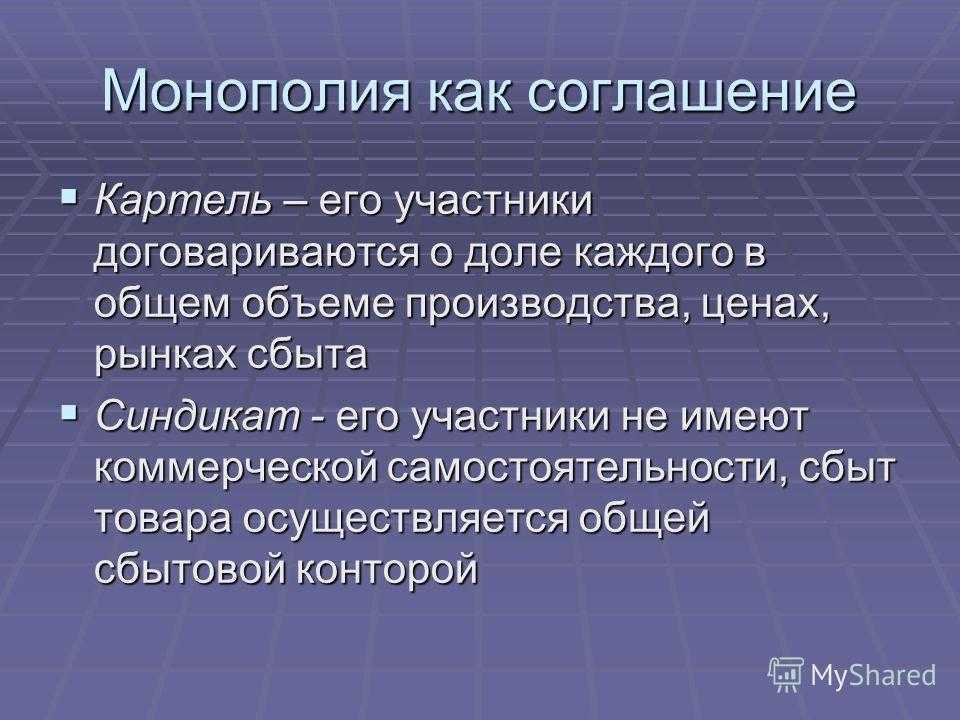 Монополия как соглашение

▪ Картель – его участники договариваются о доле каждого в общем объеме производства, ценах, рынках сбыта

▪ Синдикат - его участники не имеют коммерческой самостоятельности, сбыт товара осуществляется общей сбытовой конторой

MyShared